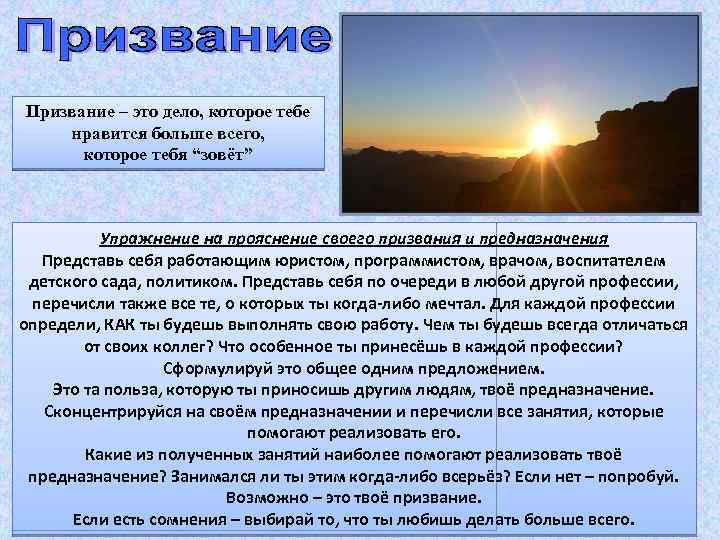 Призвание

Призвание – это дело, которое тебе нравится больше всего, которое тебя “зовёт”

Упражнение на прояснение своего призвания и предназначения
Представь себя работающим юристом, программистом, врачом, воспитателем детского сада, политиком. Представь себя по очереди в любой другой профессии, перечисли также все те, о которых ты когда-либо мечтал. Для каждой профессии определи, КАК ты будешь выполнять свою работу. Чем ты будешь всегда отличаться от своих коллег? Что особенное ты принесёшь в каждой профессии? Сформулируй это общее одним предложением.
Это та польза, которую ты приносишь другим людям, твоё предназначение.
Сконцентрируйся на своём предназначении и перечисли все занятия, которые помогают реализовать его.
Какие из полученных занятий наиболее помогают реализовать твоё предназначение? Занимался ли ты этим когда-либо всерьёз? Если нет – попробуй. Возможно – это твоё призвание.
Если есть сомнения – выбирай то, что ты любишь делать больше всего.